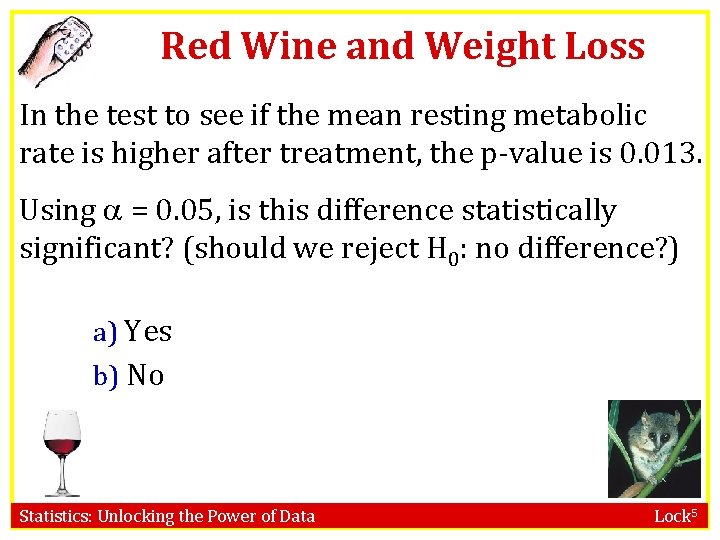 Red Wine and Weight Loss

In the test to see if the mean resting metabolic rate is higher after treatment, the p-value is 0.013.

Using $\alpha = 0.05$, is this difference statistically significant? (should we reject $H_0$: no difference?)

a) Yes
b) No

Statistics: Unlocking the Power of Data

Lock$^5$